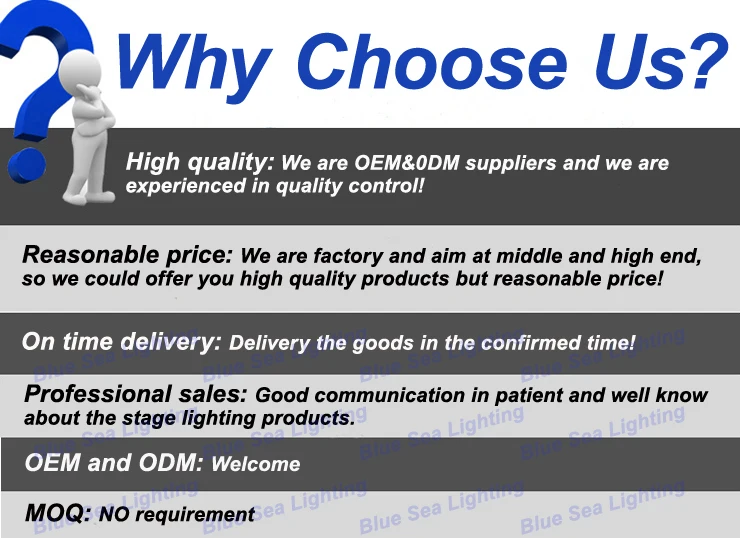 Why Choose Us?

High quality: We are OEM&0DM suppliers and we are experienced in quality control!

Reasonable price: We are factory and aim at middle and high end, so we could offer you high quality products but reasonable price!

On time delivery: Delivery the goods in the confirmed time!

Professional sales: Good communication in patient and well know about the stage lighting products.

OEM and ODM: Welcome

MOQ: NO requirement

Blue Sea Lighting Blue Sea Lighting Blue Sea Lighting Blue Sea Lighting
Blue Sea Lighting Blue Sea Lighting Blue Sea Lighting Blue Sea Lighting
Blue Sea Lighting Blue Sea Lighting Blue Sea Lighting Blue Sea Lighting